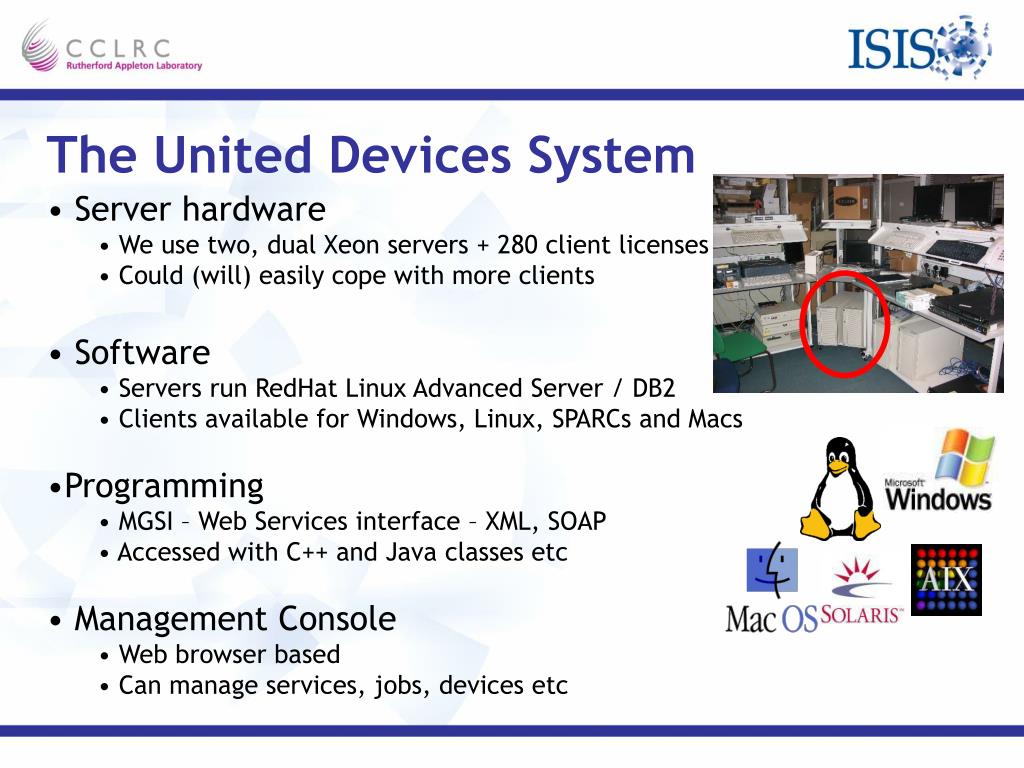 CCLRC
Rutherford Appleton Laboratory

ISIS

The United Devices System

• Server hardware
• We use two, dual Xeon servers + 280 client licenses
• Could (will) easily cope with more clients

• Software
• Servers run RedHat Linux Advanced Server / DB2
• Clients available for Windows, Linux, SPARCs and Macs

•Programming
• MGSI – Web Services interface – XML, SOAP
• Accessed with C++ and Java classes etc

• Management Console
• Web browser based
• Can manage services, jobs, devices etc

Microsoft Windows

Mac OS

SOLARIS

AIX